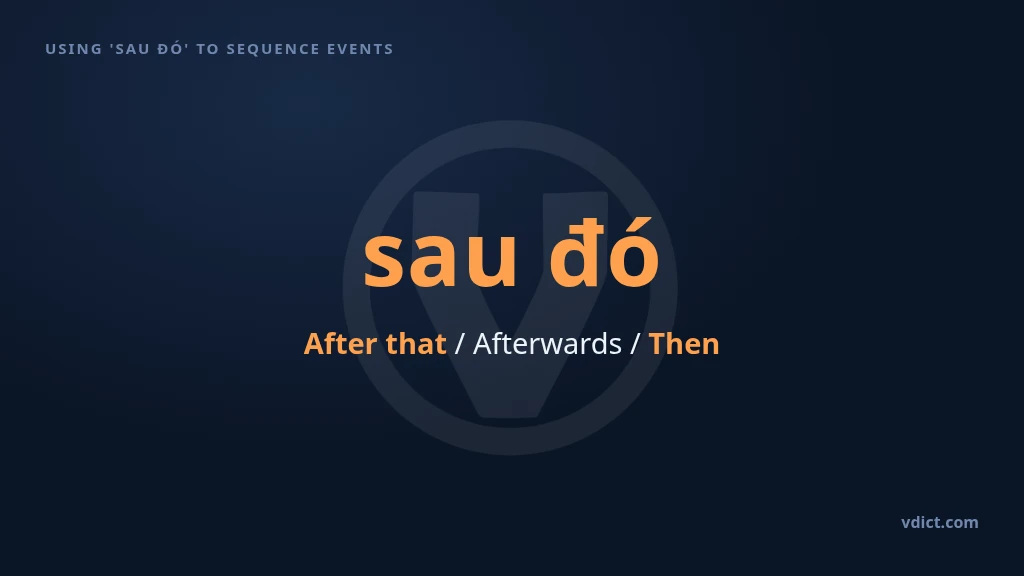 USING 'SAU ĐÓ' TO SEQUENCE EVENTS

sau đó

After that / Afterwards / Then

vdict.com